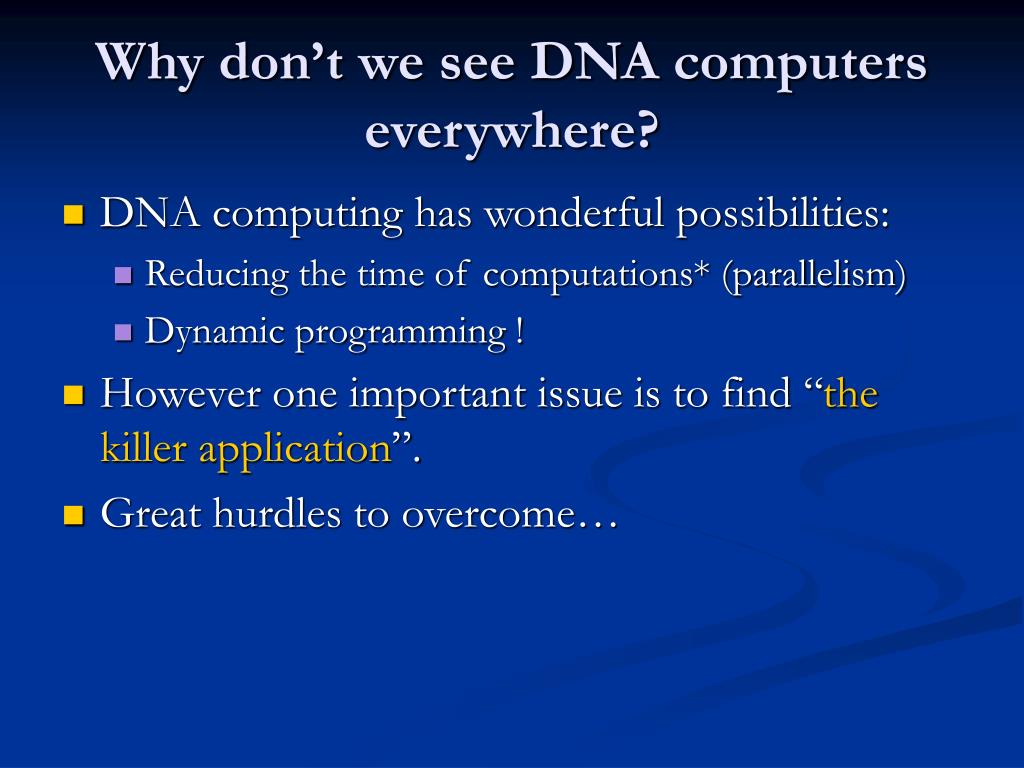 Why don’t we see DNA computers everywhere?

DNA computing has wonderful possibilities:

Reducing the time of computations* (parallelism)

Dynamic programming !

However one important issue is to find “the killer application”.

Great hurdles to overcome…